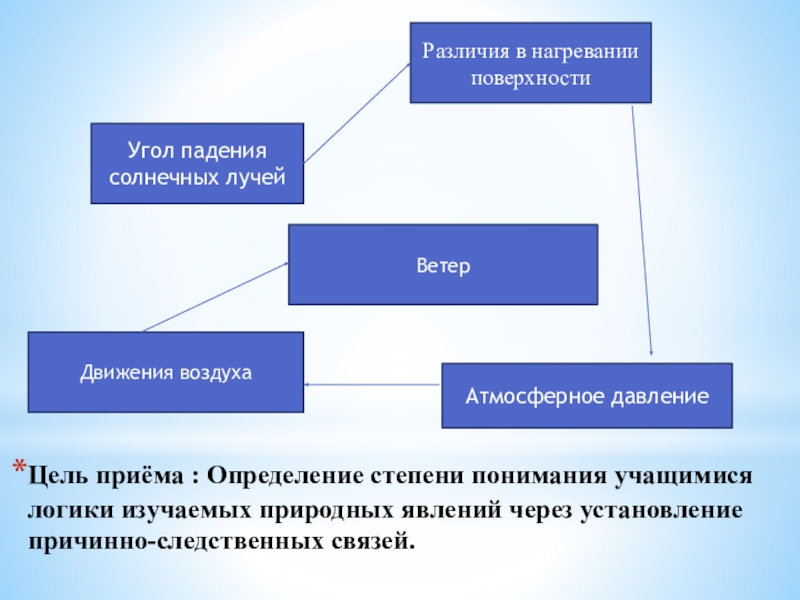 Различия в нагревании поверхности

Угол падения солнечных лучей

Ветер

Движения воздуха

Атмосферное давление

*Цель приёма : Определение степени понимания учащимися логики изучаемых природных явлений через установление причинно-следственных связей.